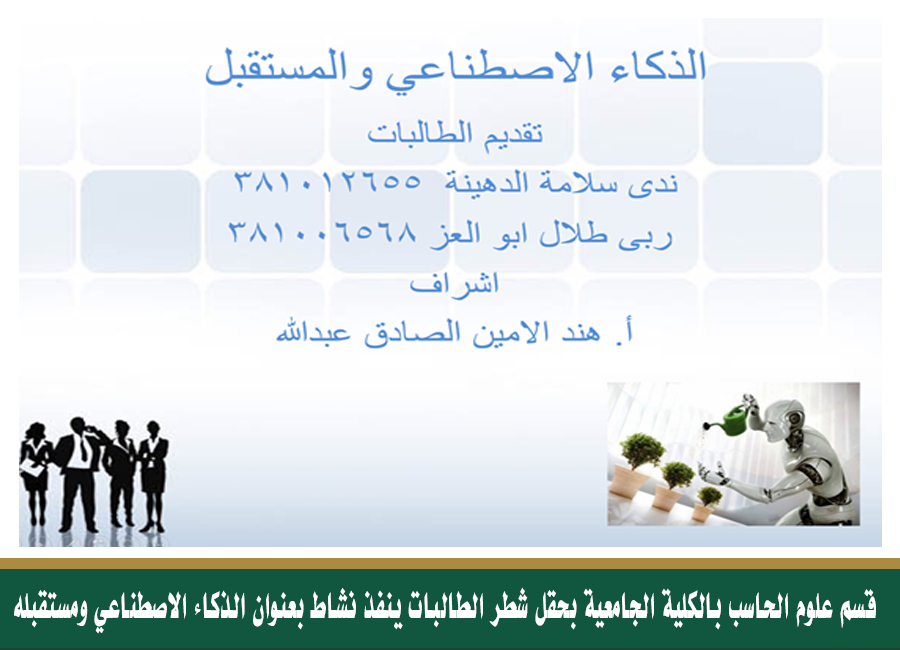 الذكاء الاصطناعي والمستقبل

تقديم الطالبات

ندى سلامة الدهينة ٣٨١٠١٢٦٥٥

ربى طلال ابو العز ٣٨١٠٠٦٥٦٨

اشراف

أ. هند الامين الصادق عبدالله

قسم علوم الحاسب بالكلية الجامعية بحقل شطر الطالبات ينفذ نشاط بعنوان الذكاء الاصطناعي ومستقبله